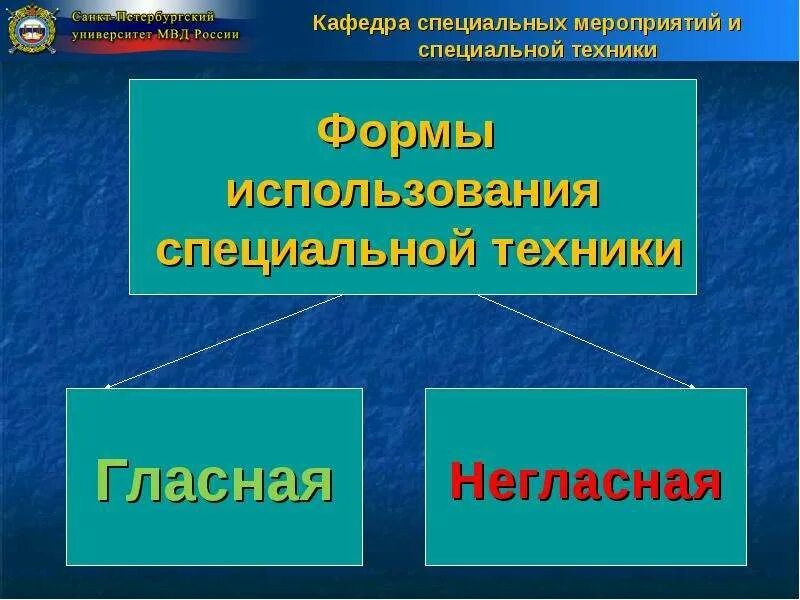 Санкт-Петербургский университет МВД России

Кафедра специальных мероприятий и специальной техники

Формы использования специальной техники

Гласная

Негласная